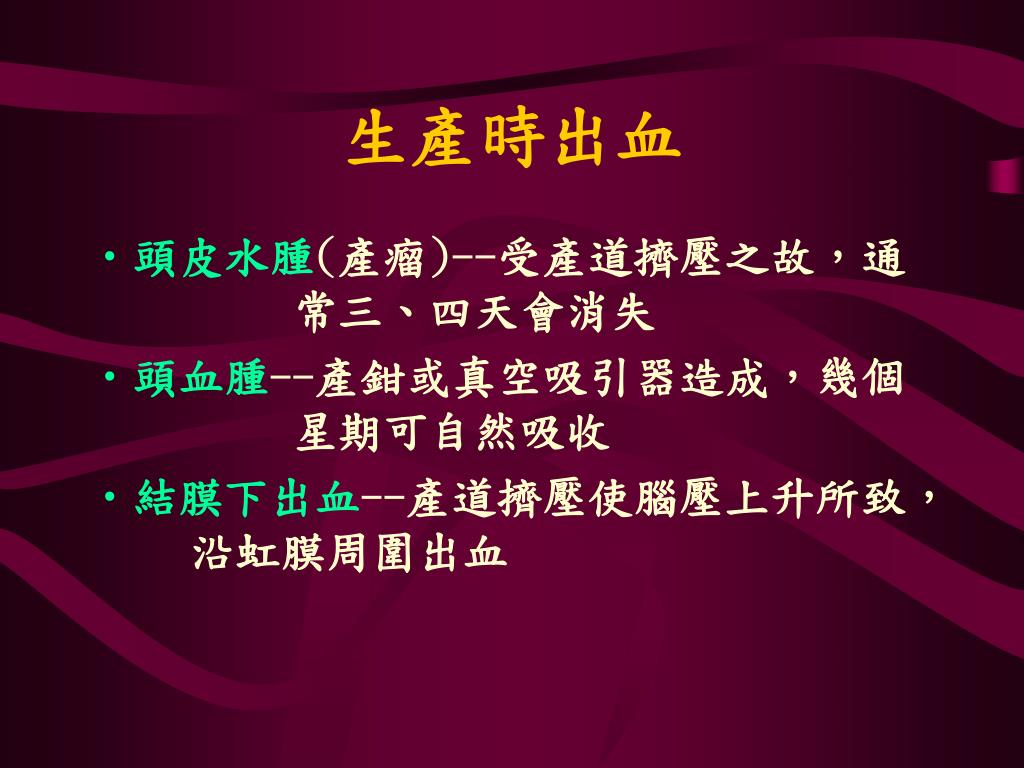 生產時出血

• 頭皮水腫(產瘤)--受產道擠壓之故，通常三、四天會消失

• 頭血腫--產鉗或真空吸引器造成，幾個星期可自然吸收

• 結膜下出血--產道擠壓使腦壓上升所致，沿虹膜周圍出血